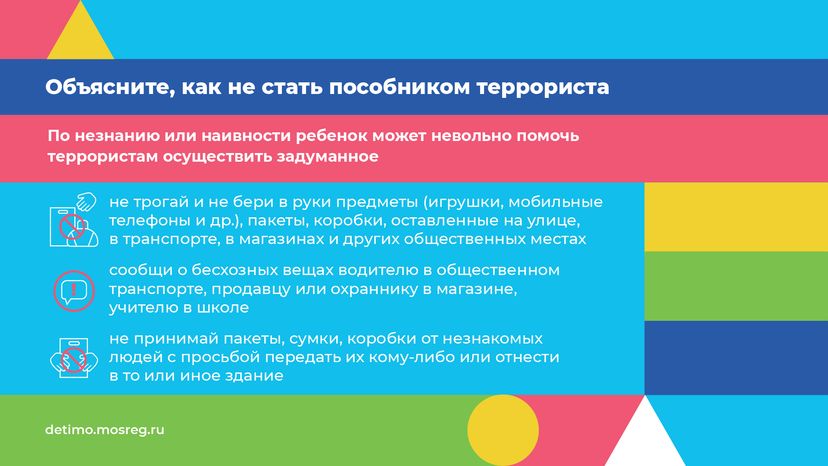 Объясните, как не стать пособником террориста

По незнанию или наивности ребенок может невольно помочь террористам осуществить задуманное

не трогай и не бери в руки предметы (игрушки, мобильные телефоны и др.), пакеты, коробки, оставленные на улице, в транспорте, в магазинах и других общественных местах

сообщи о бесхозных вещах водителю в общественном транспорте, продавцу или охраннику в магазине, учителю в школе

не принимай пакеты, сумки, коробки от незнакомых людей с просьбой передать их кому-либо или отнести в то или иное здание

detimo.mosreg.ru